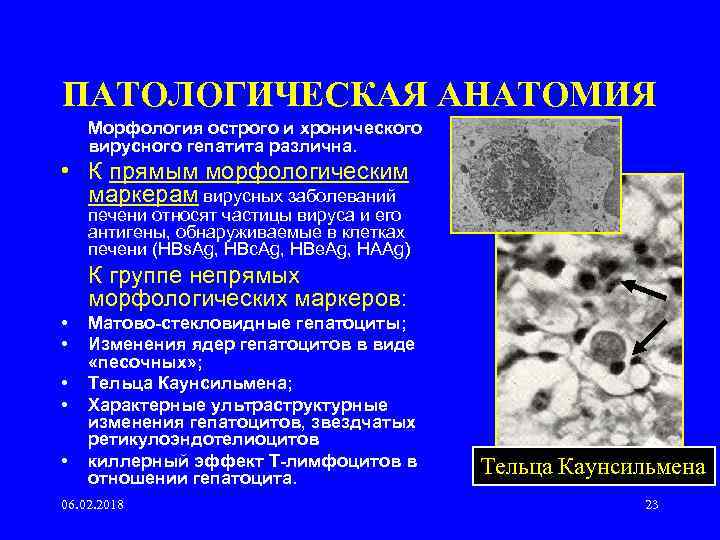 ПАТОЛОГИЧЕСКАЯ АНАТОМИЯ

Морфология острого и хронического вирусного гепатита различна.

• К прямым морфологическим маркерам вирусных заболеваний печени относят частицы вируса и его антигены, обнаруживаемые в клетках печени (HBsAg, HBcAg, HBeAg, HAAg)

К группе непрямых морфологических маркеров:

• Матово-стекловидные гепатоциты;
• Изменения ядер гепатоцитов в виде «песочных»;
• Тельца Каунсильмена;
• Характерные ультраструктурные изменения гепатоцитов, звездчатых ретикулоэндотелиоцитов
• киллерный эффект Т-лимфоцитов в отношении гепатоцита.

Тельца Каунсильмена

06.02.2018

23